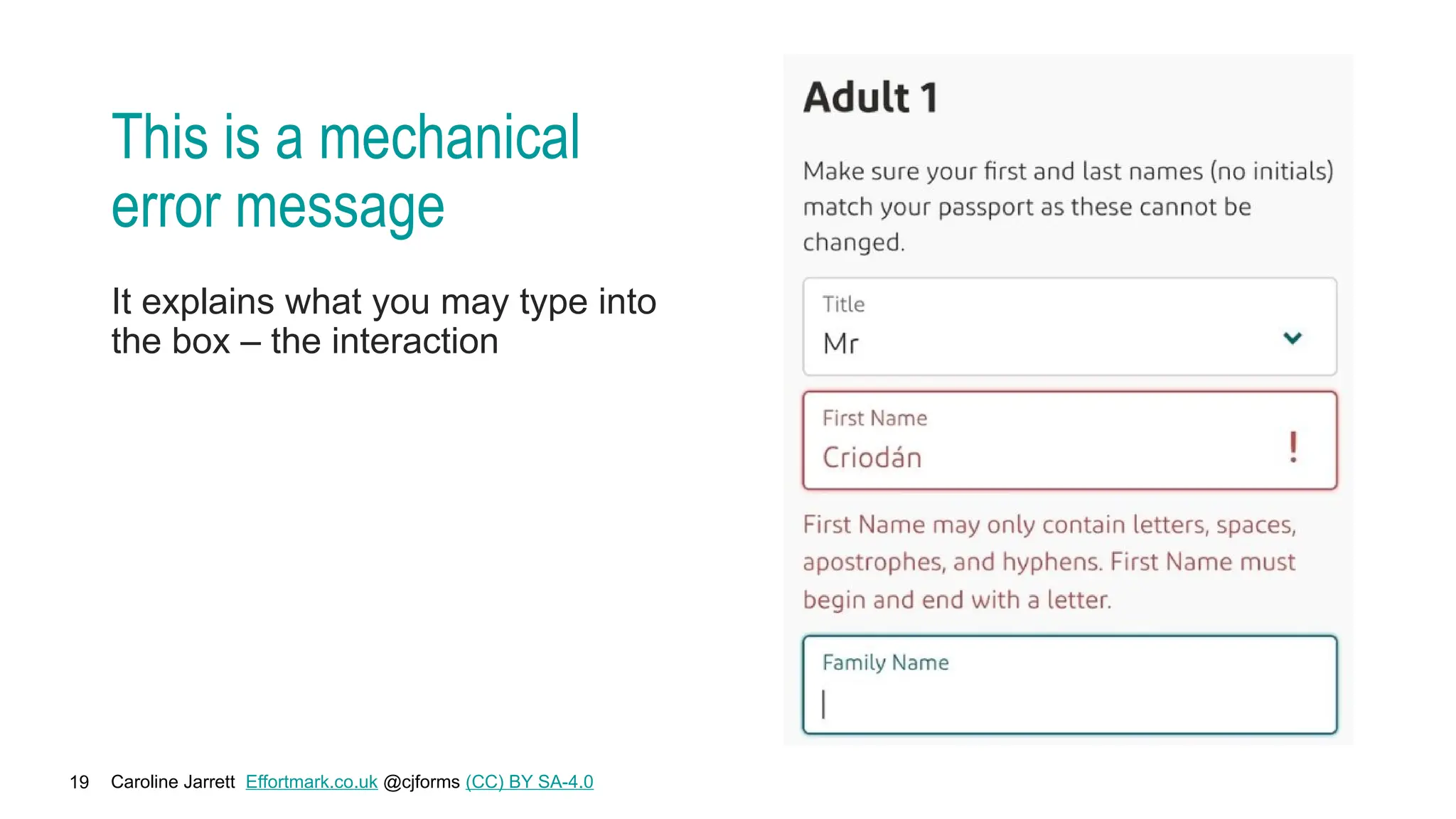 This is a mechanical error message

It explains what you may type into the box – the interaction

Adult 1

Make sure your first and last names (no initials) match your passport as these cannot be changed.

Title
Mr

First Name
Criodán
!

First Name may only contain letters, spaces, apostrophes, and hyphens. First Name must begin and end with a letter.

Family Name

19 Caroline Jarrett Effortmark.co.uk @cjforms (CC) BY SA-4.0